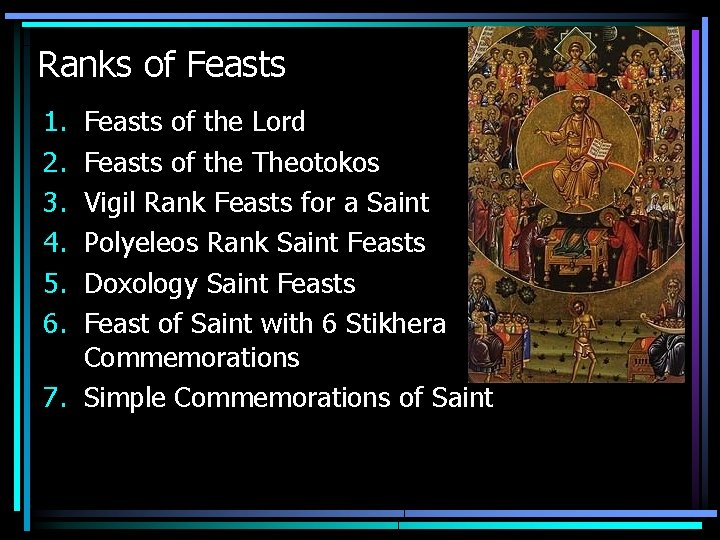 Ranks of Feasts

1. Feasts of the Lord
2. Feasts of the Theotokos
3. Vigil Rank Feasts for a Saint
4. Polyeleos Rank Saint Feasts
5. Doxology Saint Feasts
6. Feast of Saint with 6 Stikhera Commemorations
7. Simple Commemorations of Saint